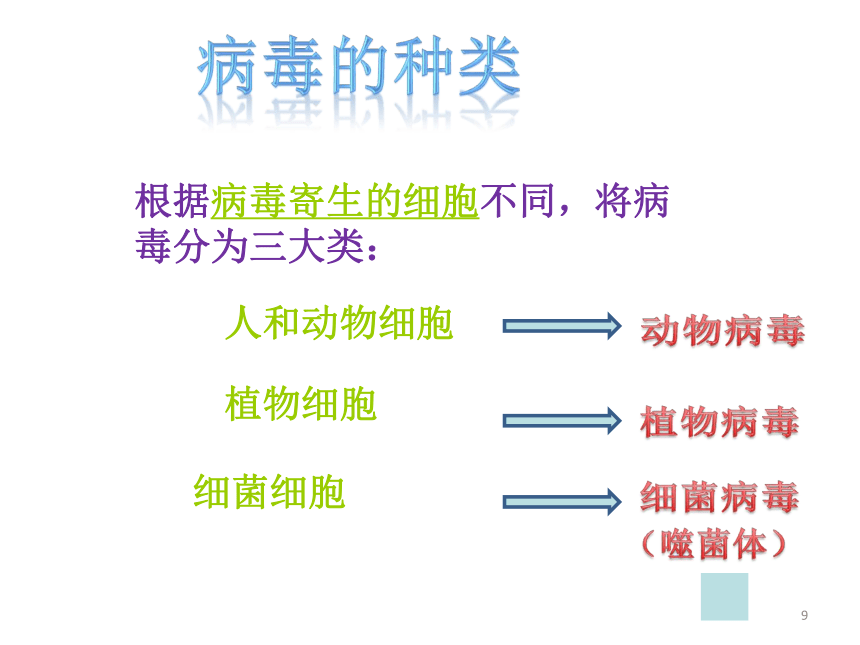 病毒的种类

根据病毒寄生的细胞不同，将病毒分为三大类：

人和动物细胞 动物病毒

植物细胞 植物病毒

细菌细胞 细菌病毒（噬菌体）

9